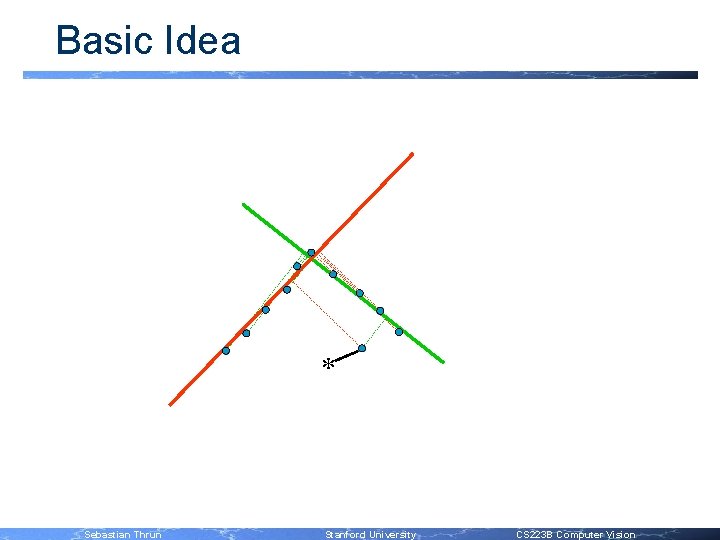 Basic Idea

*

Sebastian Thrun

Stanford University

CS223B Computer Vision